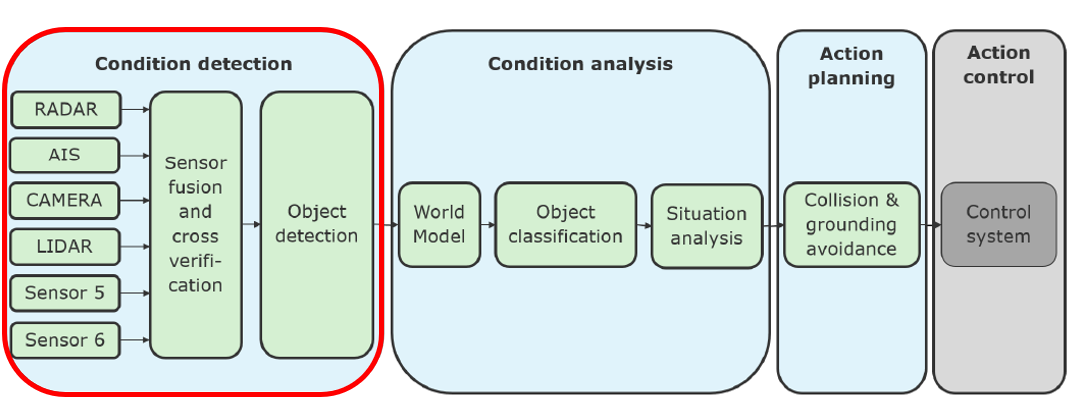 Condition detection

RADAR

AIS

CAMERA

LIDAR

Sensor 5

Sensor 6

Sensor fusion and cross verification

Object detection

Condition analysis

World Model

Object classification

Situation analysis

Action planning

Collision & grounding avoidance

Action control

Control system